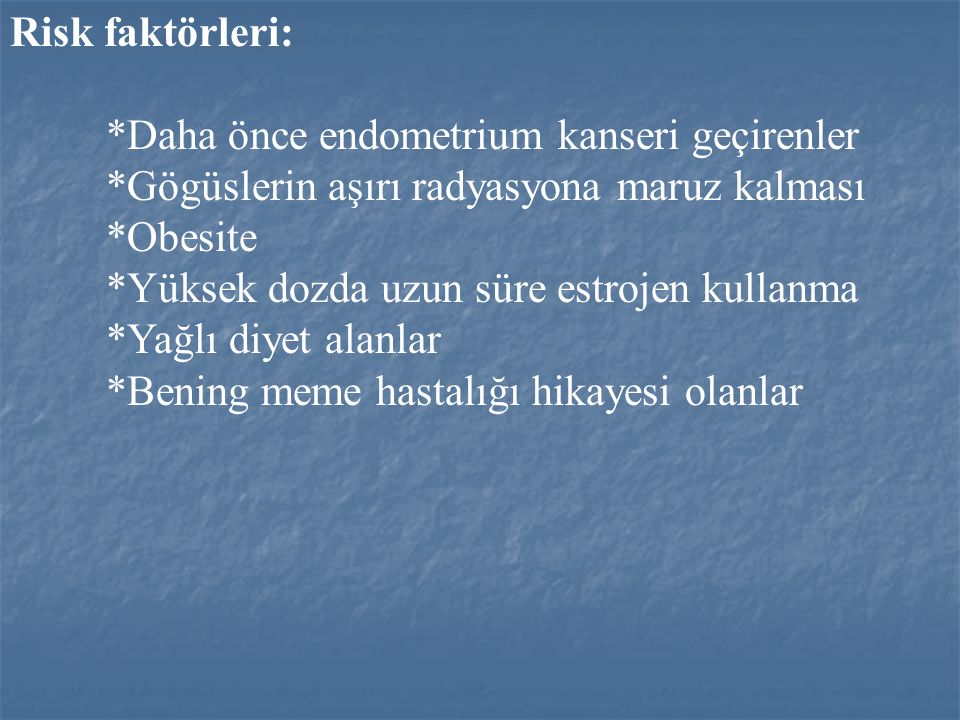 Risk faktörleri:

*Daha önce endometrium kanseri geçirenler
*Gögüslerin aşırı radyasyona maruz kalması
*Obesite
*Yüksek dozda uzun süre estrojen kullanma
*Yağlı diyet alanlar
*Bening meme hastalığı hikayesi olanlar